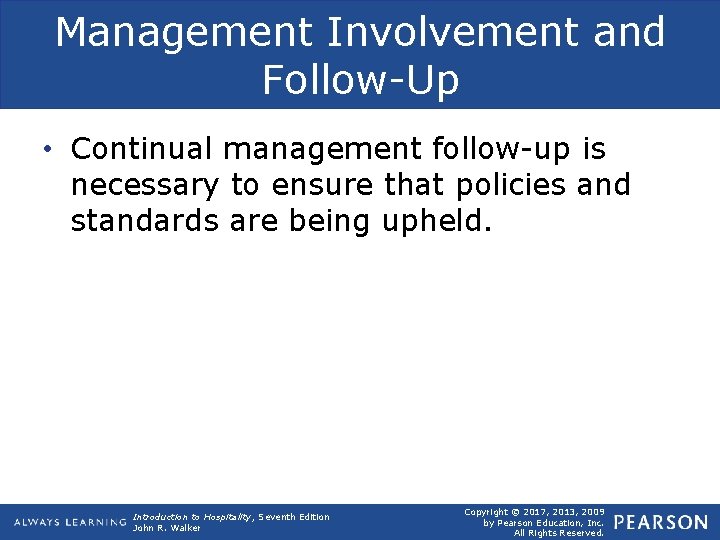 Management Involvement and Follow-Up

• Continual management follow-up is necessary to ensure that policies and standards are being upheld.

ALWAYS LEARNING

Introduction to Hospitality, Seventh Edition
John R. Walker

Copyright © 2017, 2013, 2009
by Pearson Education, Inc.
All Rights Reserved.

PEARSON